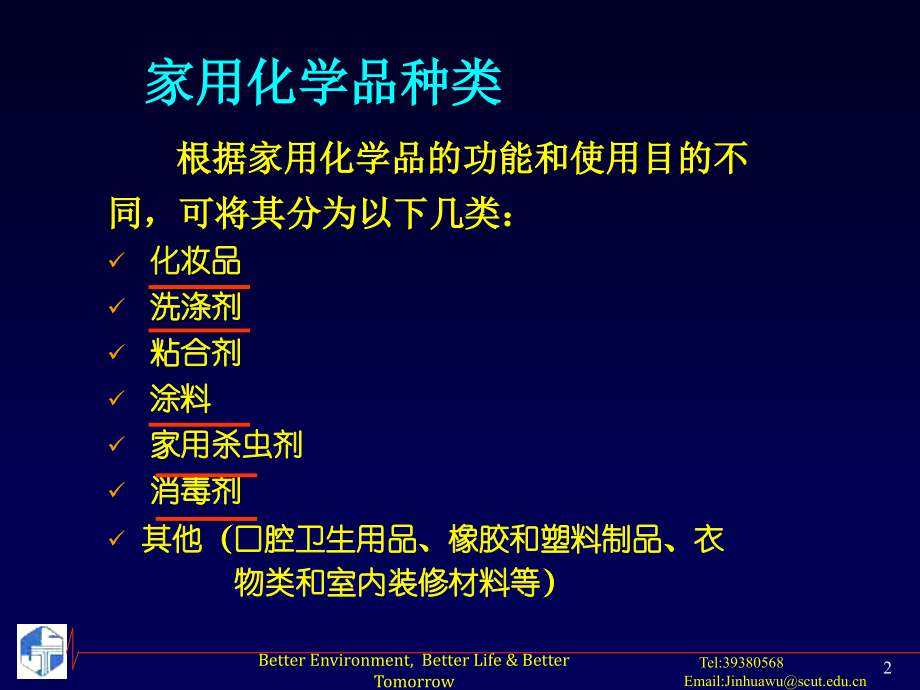 家用化学品种类

根据家用化学品的功能和使用目的不同，可将其分为以下几类：

✓ 化妆品
✓ 洗涤剂
✓ 粘合剂
✓ 涂料
✓ 家用杀虫剂
✓ 消毒剂
✓ 其他（口腔卫生用品、橡胶和塑料制品、衣物类和室内装修材料等）

Better Environment, Better Life & Better Tomorrow

Tel:39380568
Email:Jinhuawu@scut.edu.cn

2